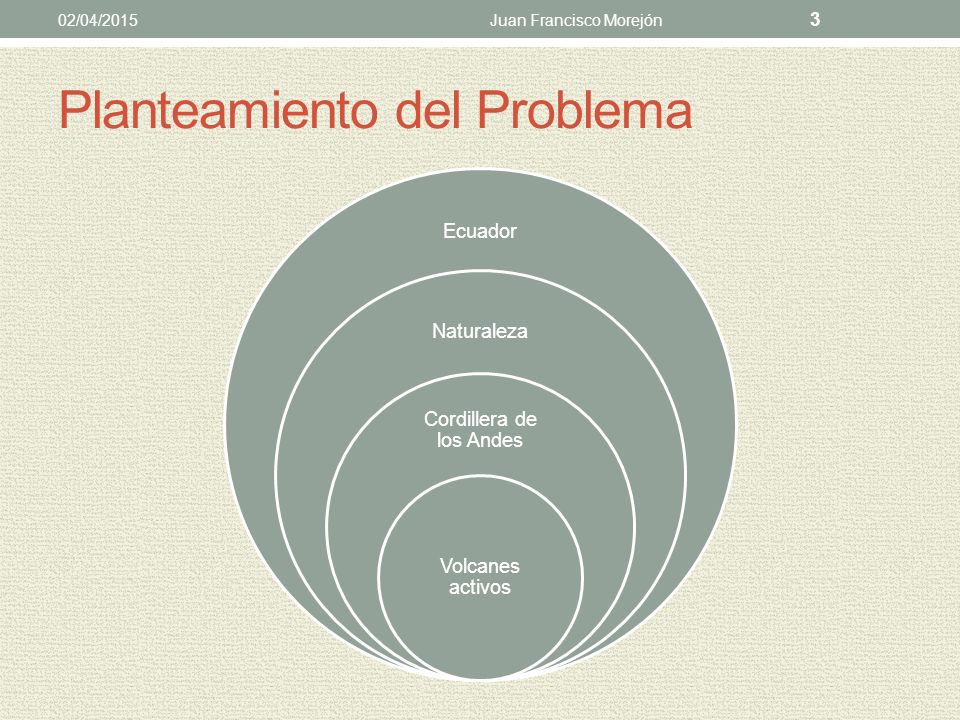 02/04/2015 Juan Francisco Morejón 3

Planteamiento del Problema

Ecuador

Naturaleza

Cordillera de los Andes

Volcanes activos